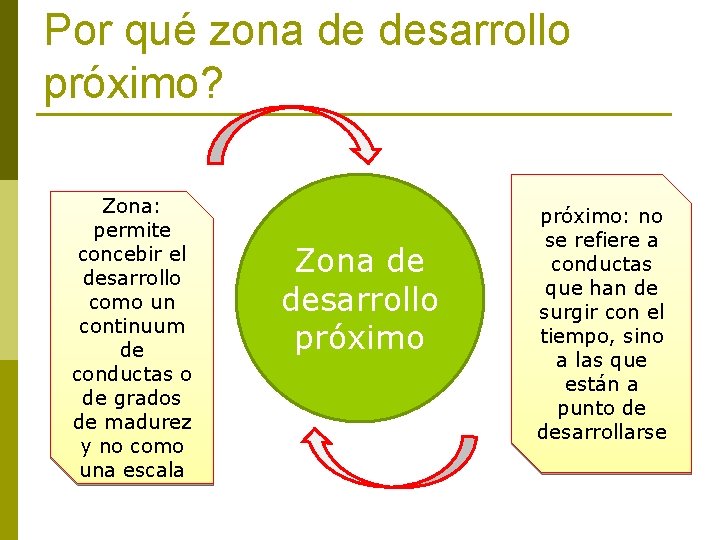 Por qué zona de desarrollo próximo?

Zona: permite concebir el desarrollo como un continuum de conductas o de grados de madurez y no como una escala

Zona de desarrollo próximo

próximo: no se refiere a conductas que han de surgir con el tiempo, sino a las que están a punto de desarrollarse